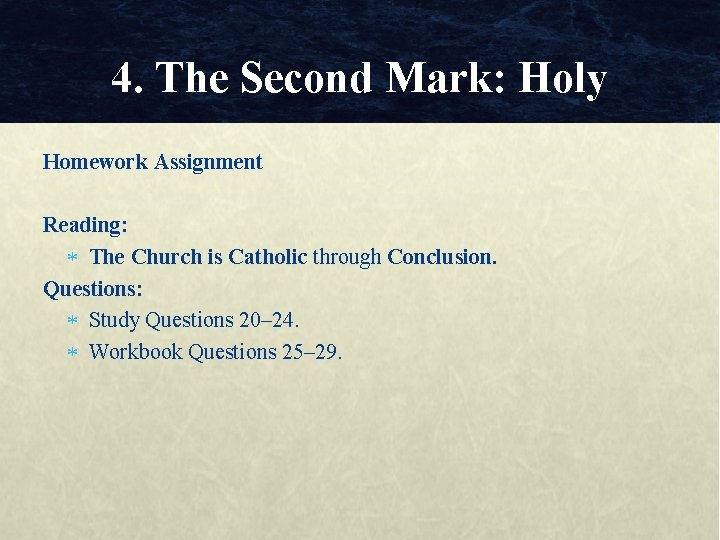 4. The Second Mark: Holy

Homework Assignment

Reading:

* The Church is Catholic through Conclusion.

Questions:

* Study Questions 20–24.
* Workbook Questions 25–29.